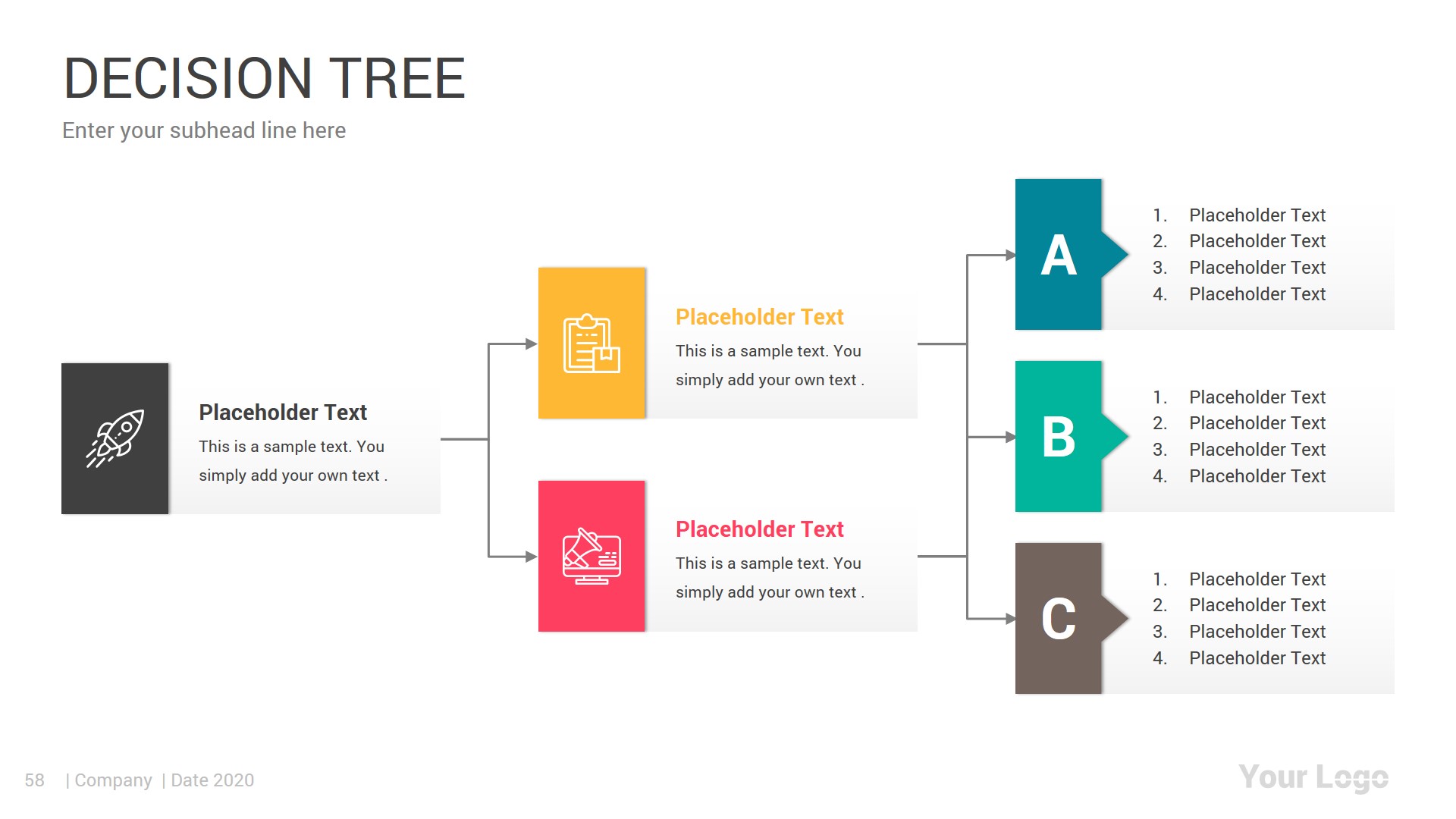 DECISION TREE

Enter your subhead line here

Placeholder Text

This is a sample text. You simply add your own text .

Placeholder Text

This is a sample text. You simply add your own text .

Placeholder Text

This is a sample text. You simply add your own text .

A

1. Placeholder Text
2. Placeholder Text
3. Placeholder Text
4. Placeholder Text

B

1. Placeholder Text
2. Placeholder Text
3. Placeholder Text
4. Placeholder Text

C

1. Placeholder Text
2. Placeholder Text
3. Placeholder Text
4. Placeholder Text

58 | Company | Date 2020

Your Logo